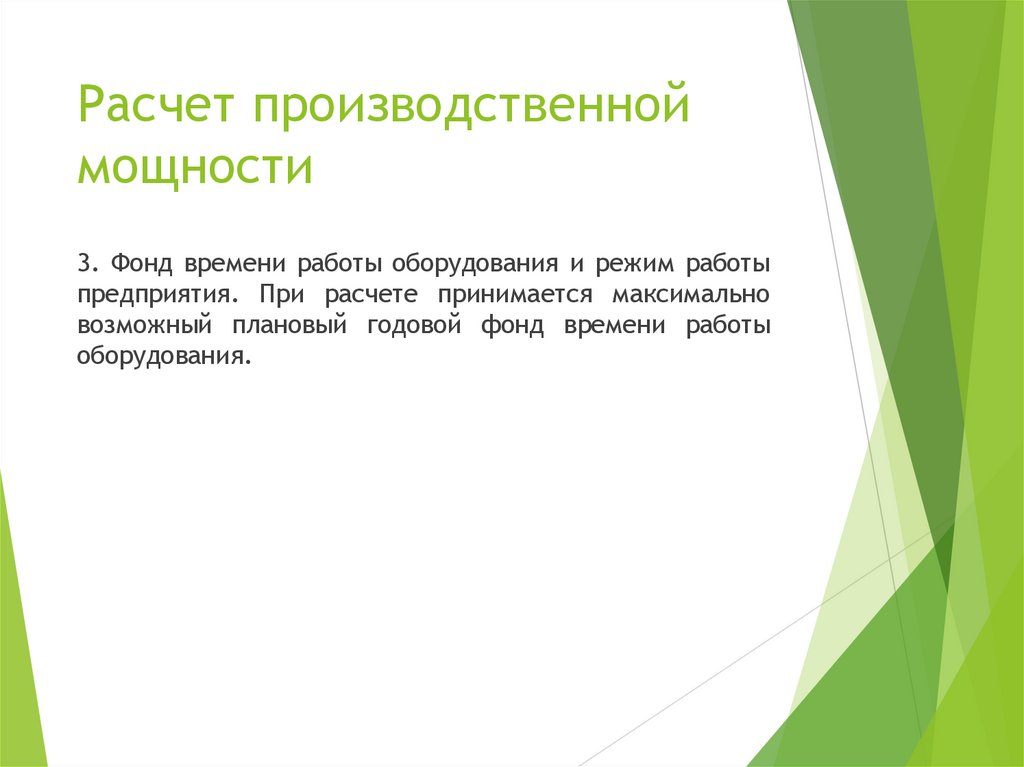 Расчет производственной мощности

3. Фонд времени работы оборудования и режим работы предприятия. При расчете принимается максимально возможный плановый годовой фонд времени работы оборудования.